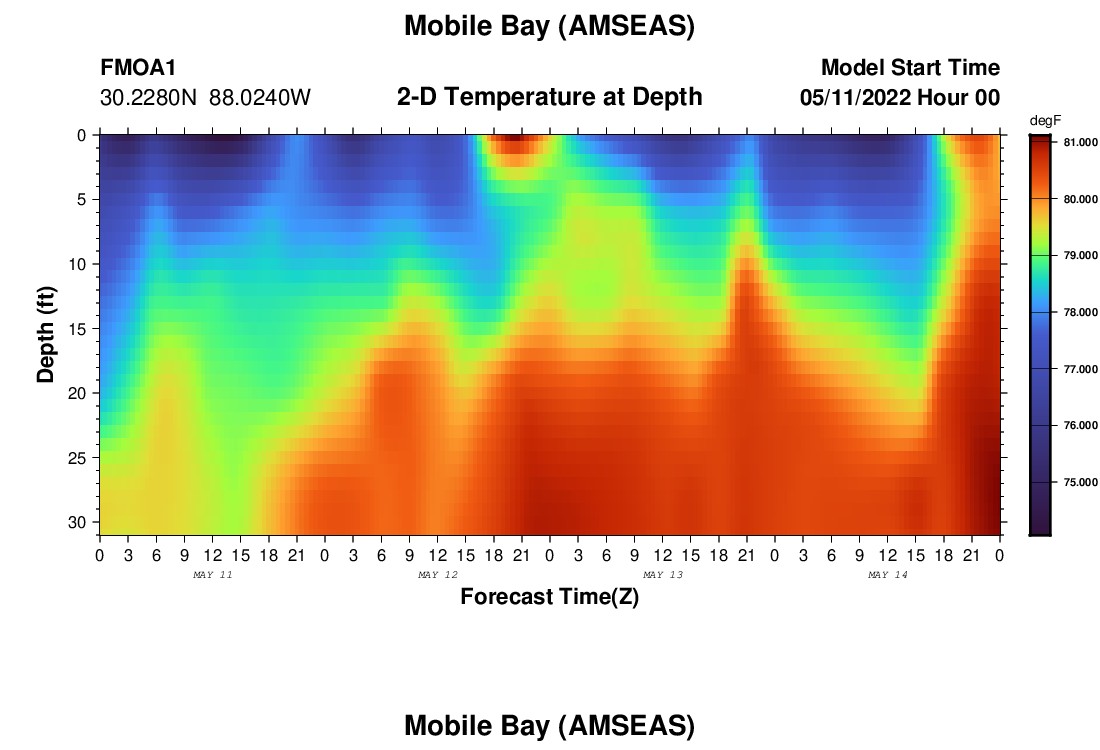 Mobile Bay (AMSEAS)

FMOA1
30.2280N 88.0240W

2-D Temperature at Depth

Model Start Time
05/11/2022 Hour 00

degF
81.000
80.000
79.000
78.000
77.000
76.000
75.000

Depth (ft)
0
5
10
15
20
25
30

0 3 6 9 12 15 18 21 0 3 6 9 12 15 18 21 0 3 6 9 12 15 18 21 0 3 6 9 12 15 18 21 0
MAY 11
MAY 12
MAY 13
MAY 14

Forecast Time(Z)

Mobile Bay (AMSEAS)